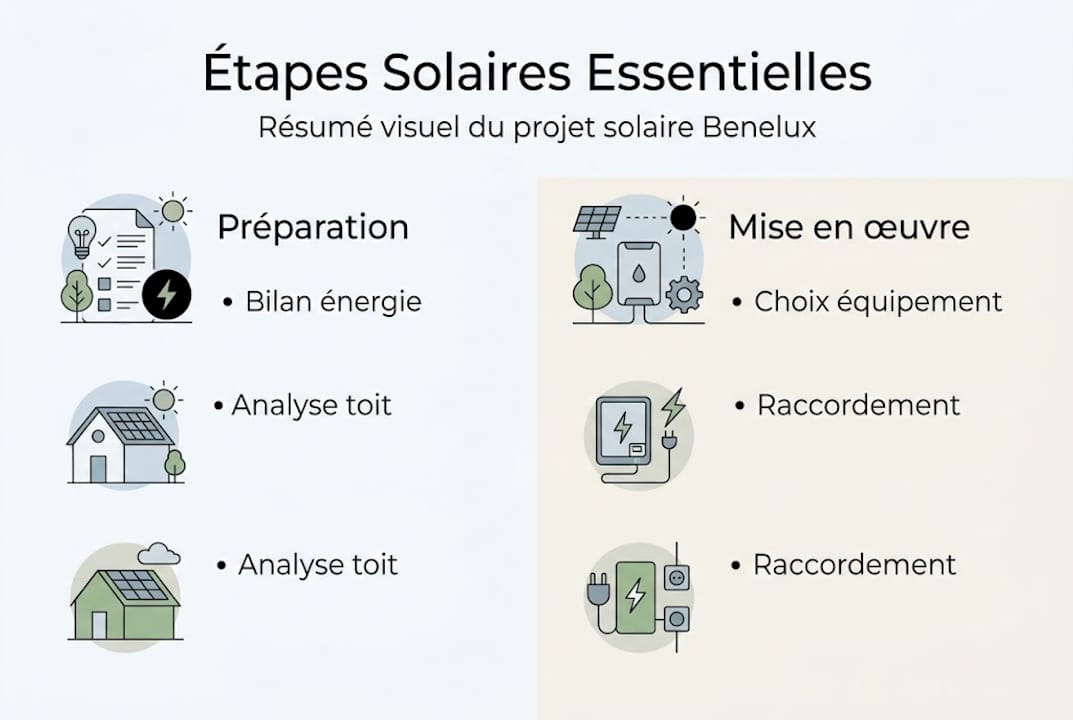 Étapes Solaires Essentielles

Résumé visuel du projet solaire Benelux

Préparation

• Bilan énergie

• Analyse toit

• Analyse toit

Mise en œuvre

• Choix équipement

• Raccordement

• Raccordement